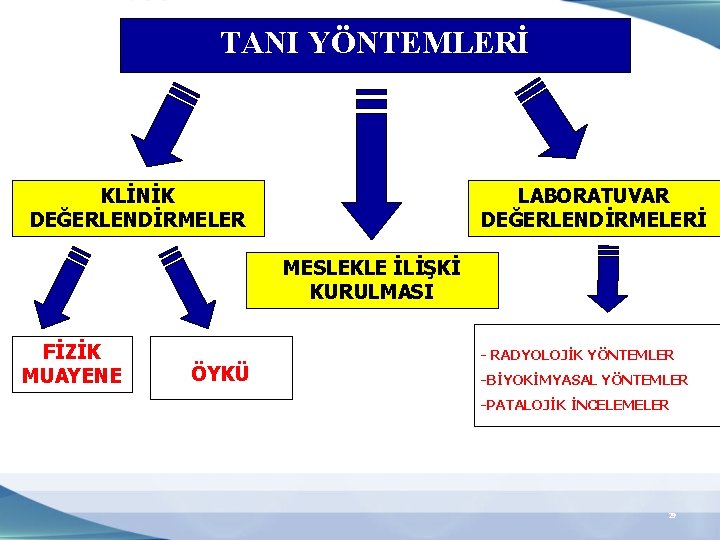 TANI YÖNTEMLERİ

KLİNİK DEĞERLENDİRMELER

MESLEKLE İLİŞKİ KURULMASI

LABORATUVAR DEĞERLENDİRMELERİ

FİZİK MUAYENE

ÖYKÜ

- RADYOLOJİK YÖNTEMLER
-BİYOKİMYASAL YÖNTEMLER
-PATALOJİK İNCELEMELER

29